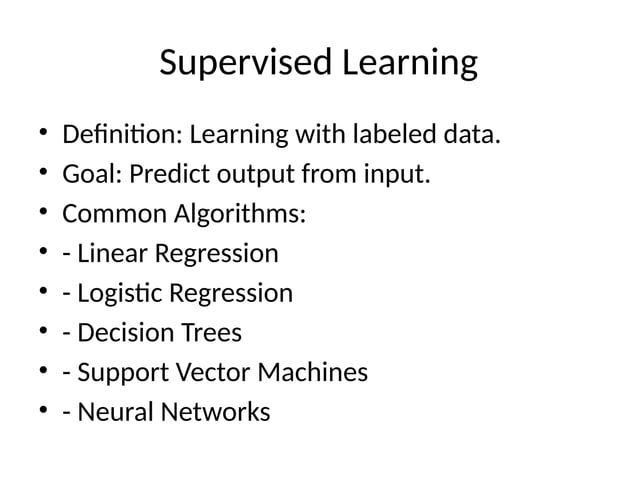 Supervised Learning

• Definition: Learning with labeled data.
• Goal: Predict output from input.
• Common Algorithms:
• - Linear Regression
• - Logistic Regression
• - Decision Trees
• - Support Vector Machines
• - Neural Networks